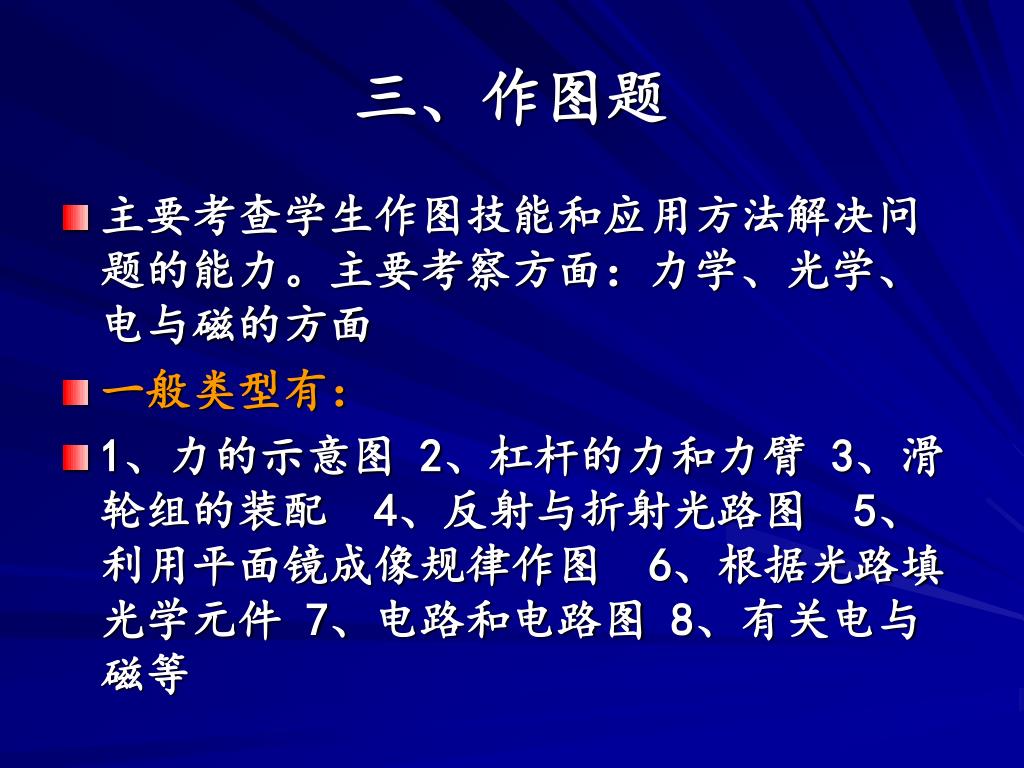 三、作图题

主要考查学生作图技能和应用方法解决问题的能力。主要考察方面：力学、光学、电与磁的方面

一般类型有：

1、力的示意图 2、杠杆的力和力臂 3、滑轮组的装配 4、反射与折射光路图 5、利用平面镜成像规律作图 6、根据光路填光学元件 7、电路和电路图 8、有关电与磁等